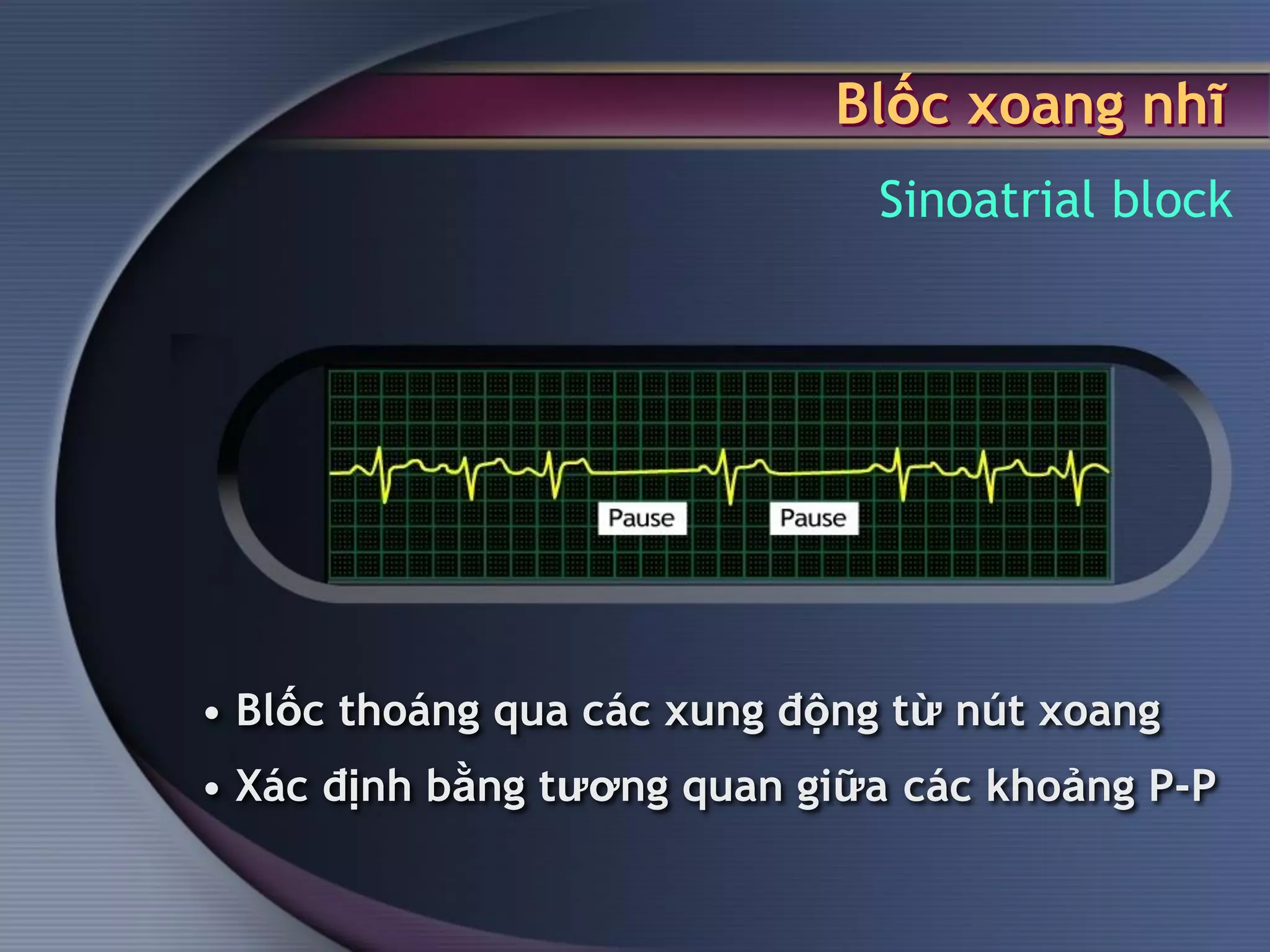 Blốc xoang nhĩ

Sinoatrial block

Pause

Pause

• Blốc thoáng qua các xung động từ nút xoang
• Xác định bằng tương quan giữa các khoảng P-P